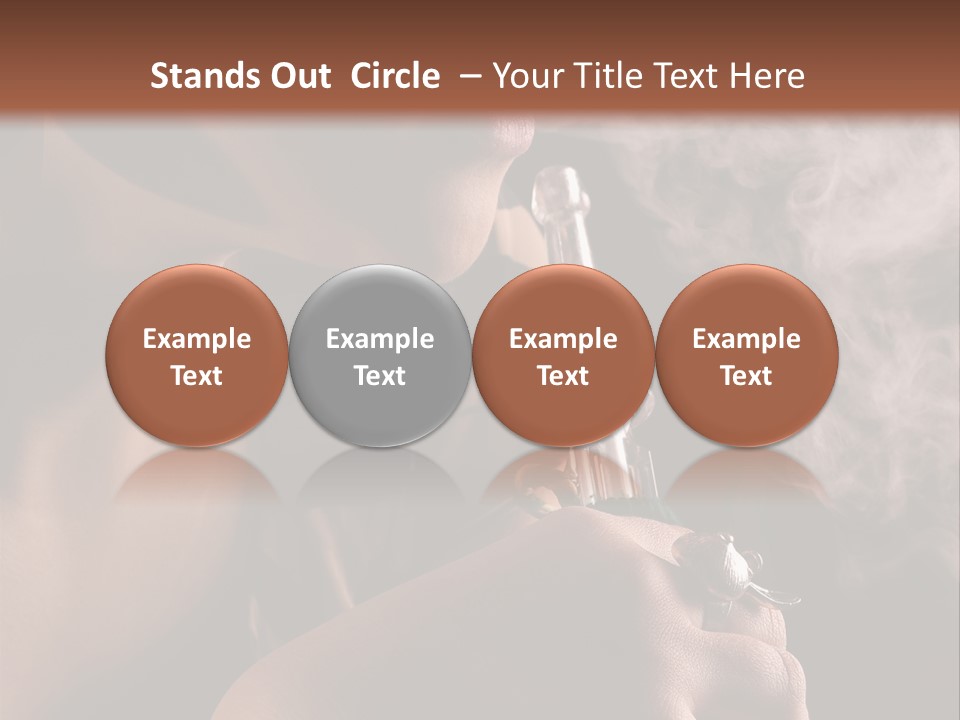 Stands Out Circle – Your Title Text Here

Example Text

Example Text

Example Text

Example Text